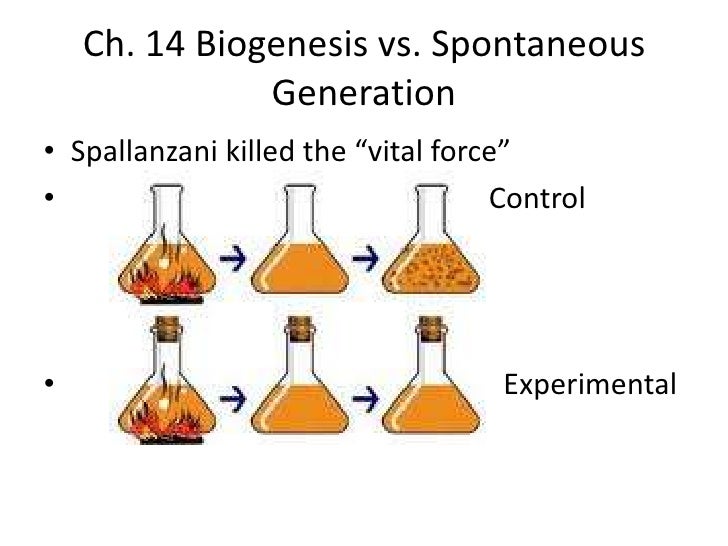 Ch. 14 Biogenesis vs. Spontaneous Generation

• Spallanzani killed the “vital force”

• Control

• Experimental